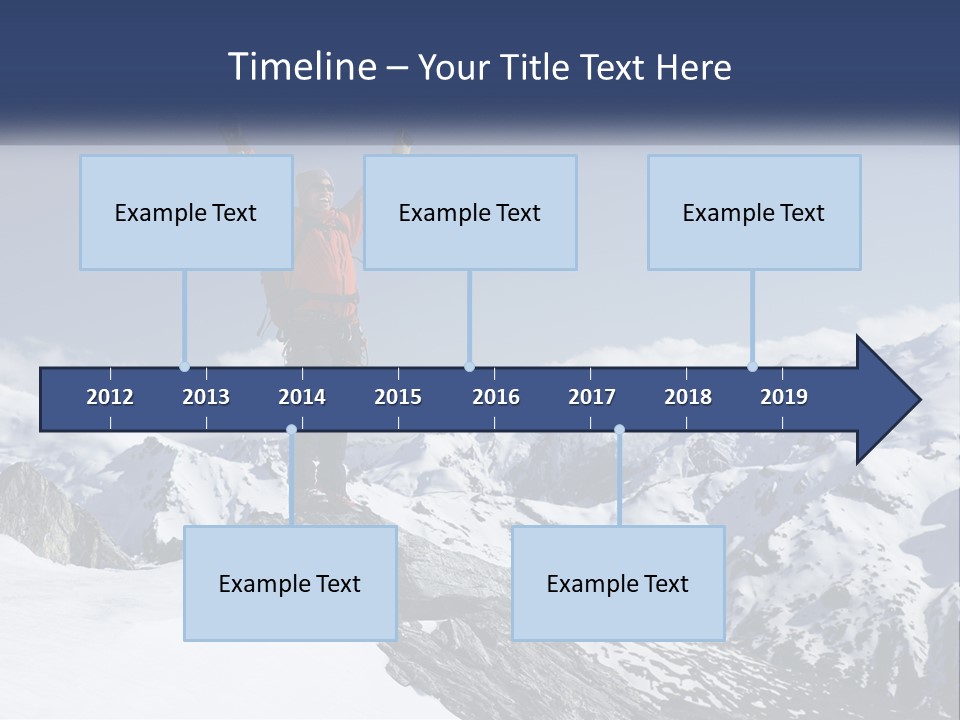 Timeline – Your Title Text Here

Example Text

Example Text

Example Text

2012 2013 2014 2015 2016 2017 2018 2019

Example Text

Example Text